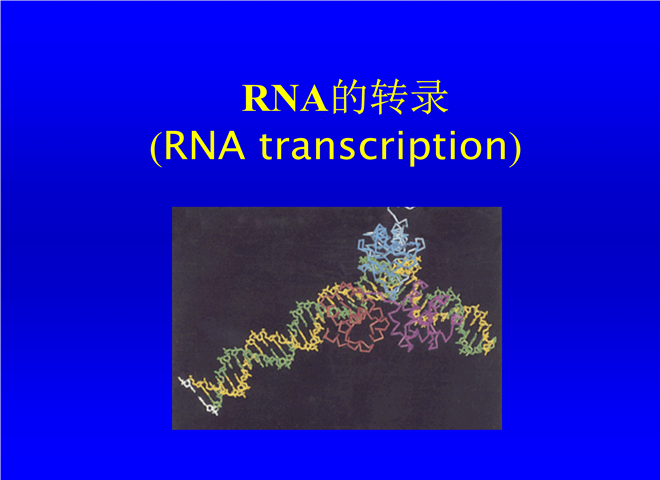 RNA的转录
(RNA transcription)